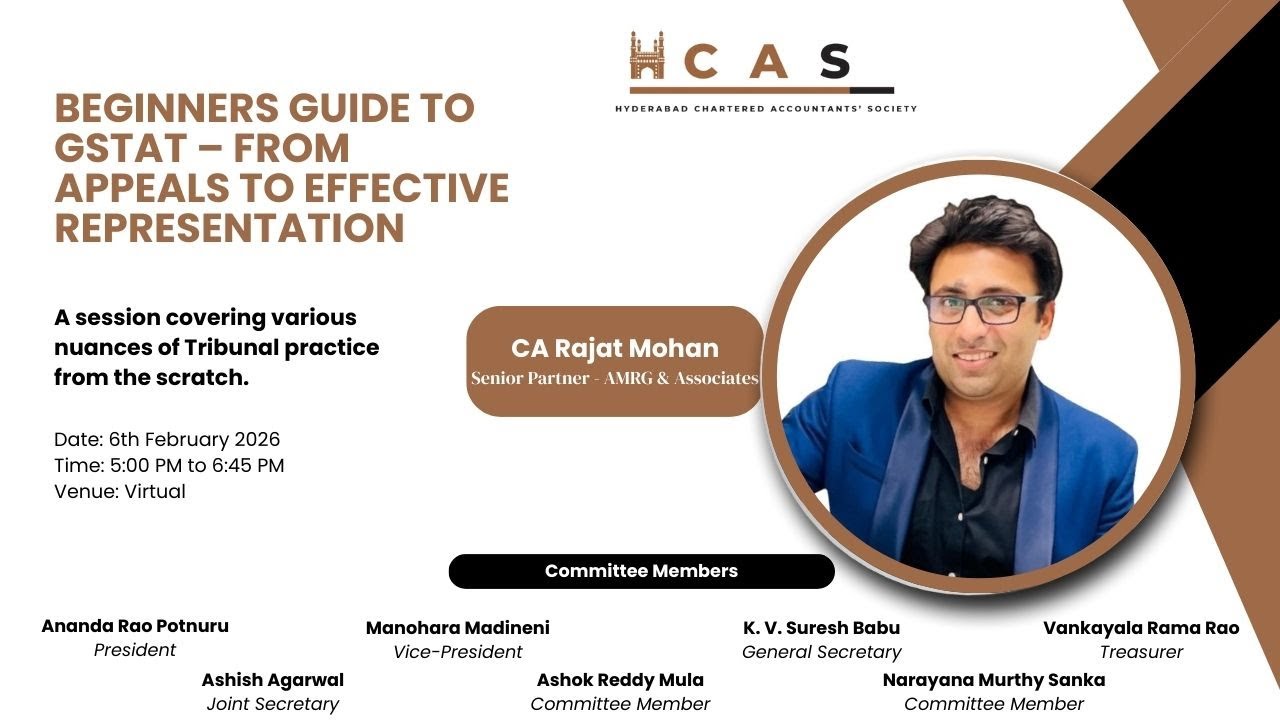 HCAS
HYDERABAD CHARTERED ACCOUNTANTS' SOCIETY

BEGINNERS GUIDE TO GSTAT – FROM APPEALS TO EFFECTIVE REPRESENTATION

A session covering various nuances of Tribunal practice from the scratch.

Date: 6th February 2026
Time: 5:00 PM to 6:45 PM
Venue: Virtual

CA Rajat Mohan
Senior Partner - AMRG & Associates

Committee Members

Ananda Rao Potnuru
President

Manohara Madineni
Vice-President

K. V. Suresh Babu
General Secretary

Vankayala Rama Rao
Treasurer

Ashish Agarwal
Joint Secretary

Ashok Reddy Mula
Committee Member

Narayana Murthy Sanka
Committee Member